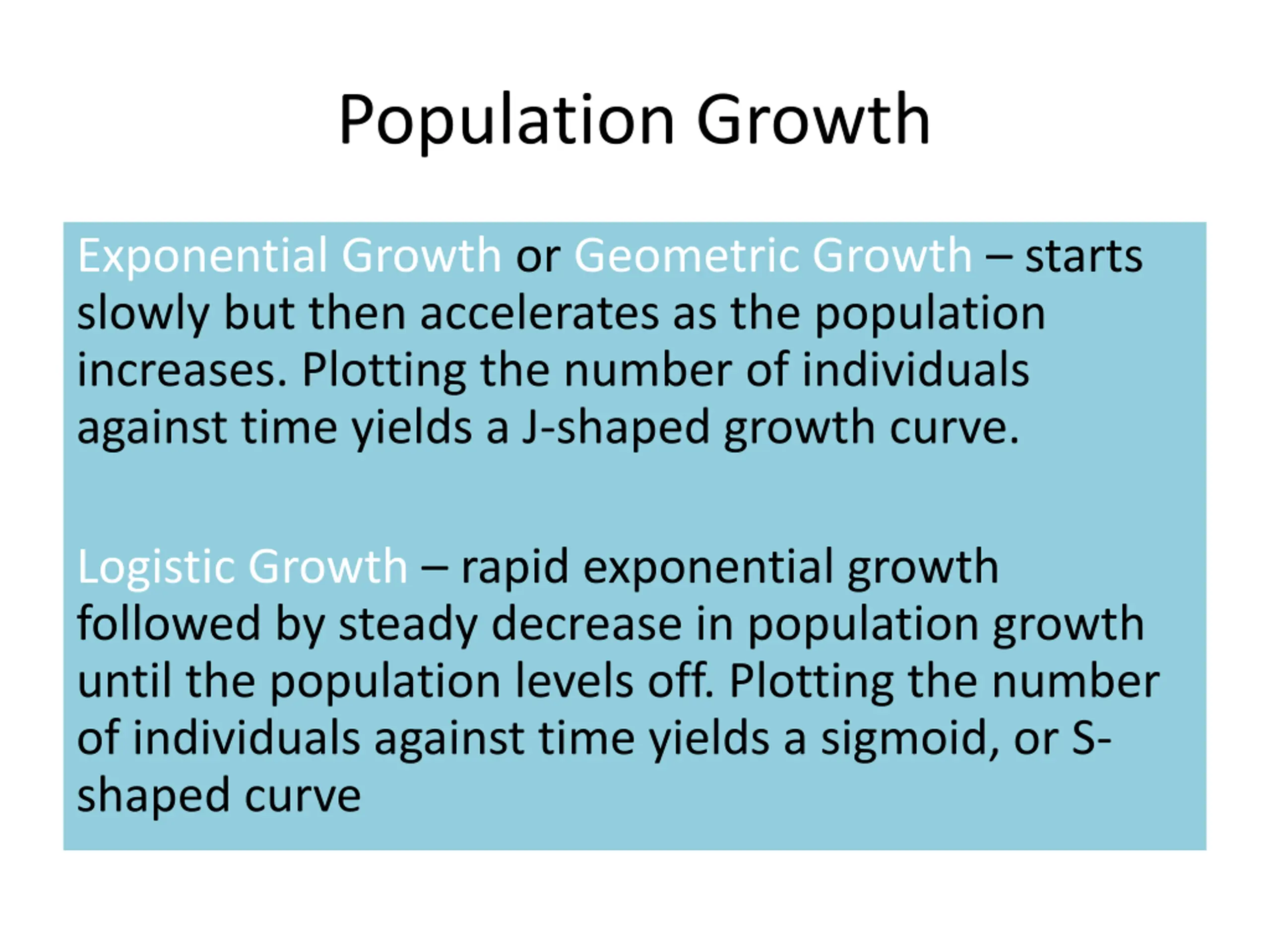 Population Growth

Exponential Growth or Geometric Growth – starts slowly but then accelerates as the population increases. Plotting the number of individuals against time yields a J-shaped growth curve.

Logistic Growth – rapid exponential growth followed by steady decrease in population growth until the population levels off. Plotting the number of individuals against time yields a sigmoid, or S-shaped curve